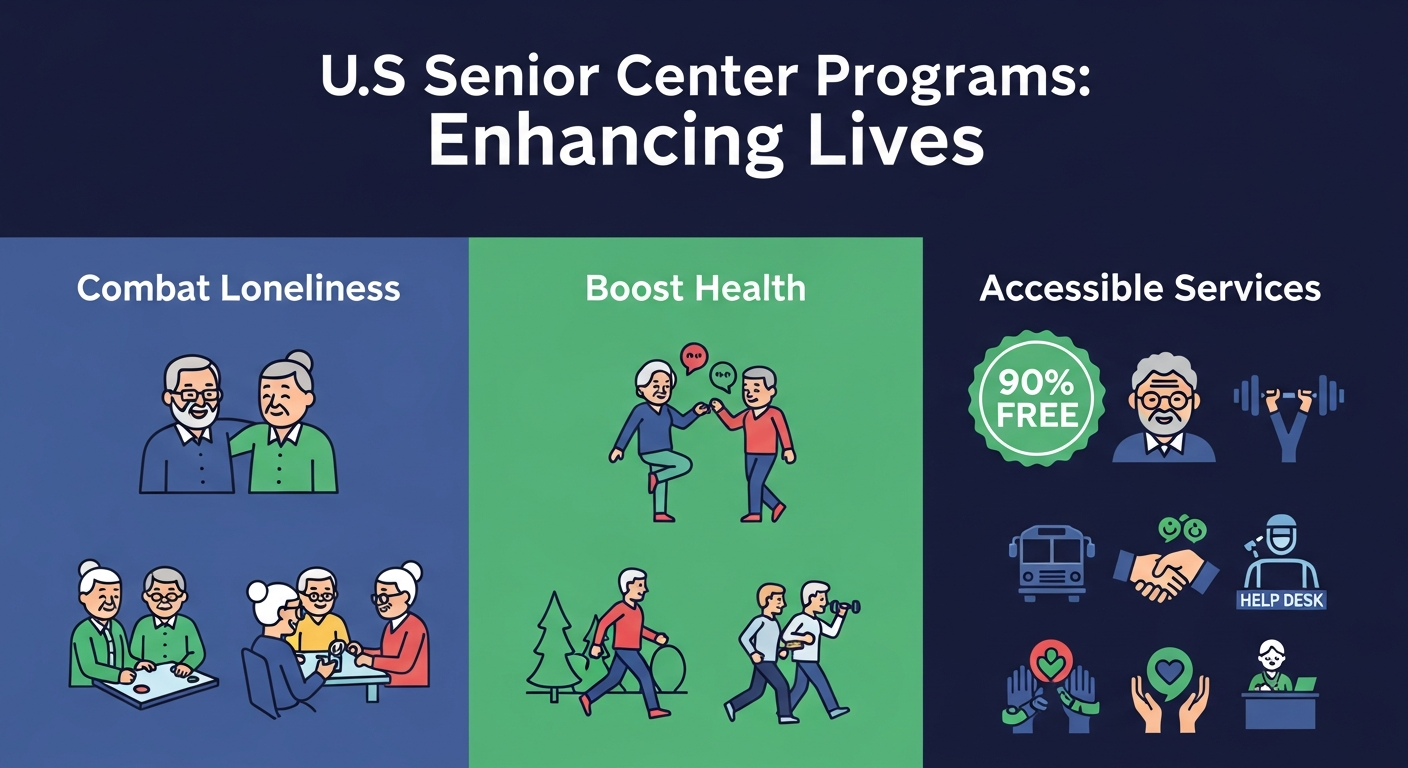 U.S Senior Center Programs:
Enhancing Lives

Combat Loneliness

Boost Health

Accessible Services

90%
FREE

HELP DESK